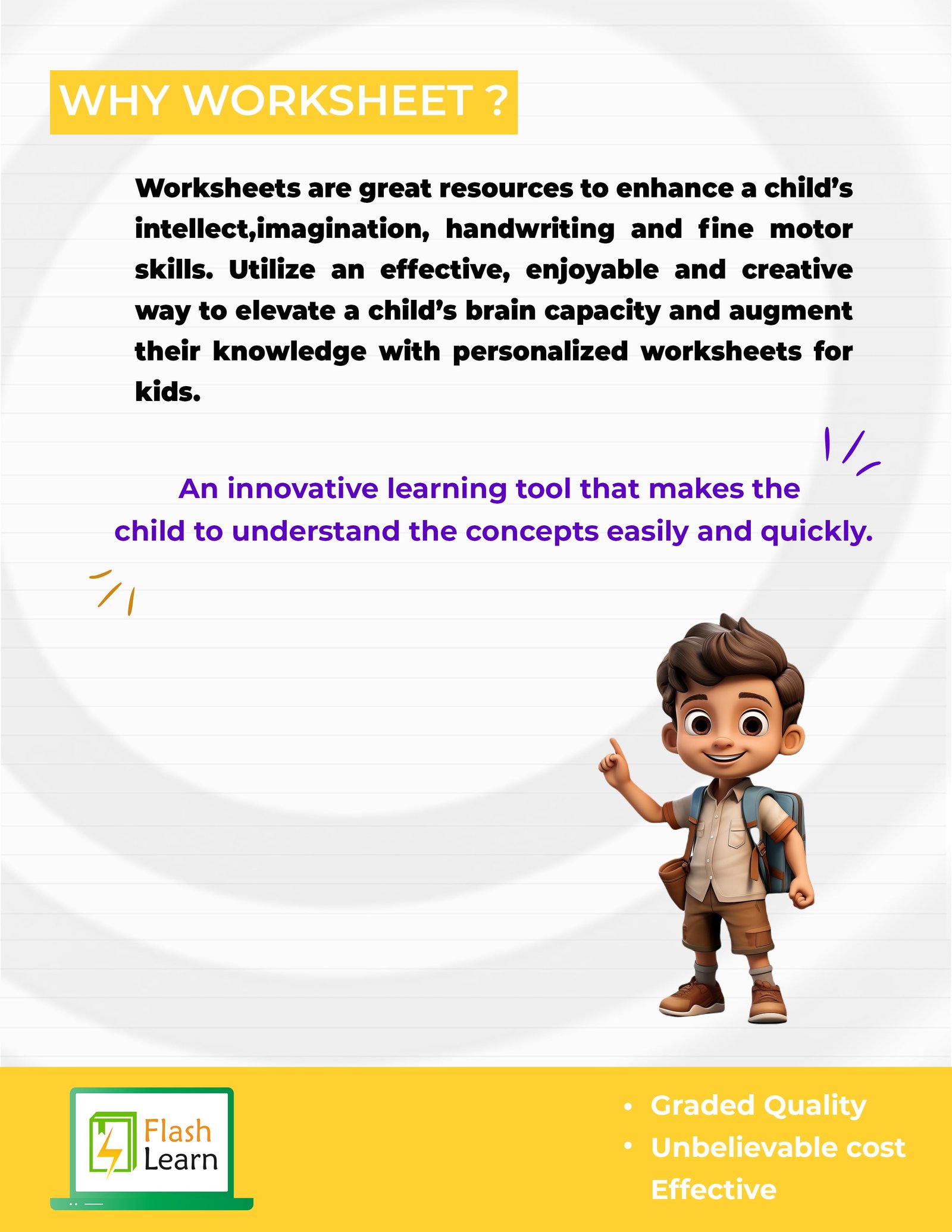 WHY WORKSHEET ?

Worksheets are great resources to enhance a child's intellect,imagination, handwriting and fine motor skills. Utilize an effective, enjoyable and creative way to elevate a child's brain capacity and augment their knowledge with personalized worksheets for kids.

An innovative learning tool that makes the child to understand the concepts easily and quickly.

Flash Learn

• Graded Quality
• Unbelievable cost Effective